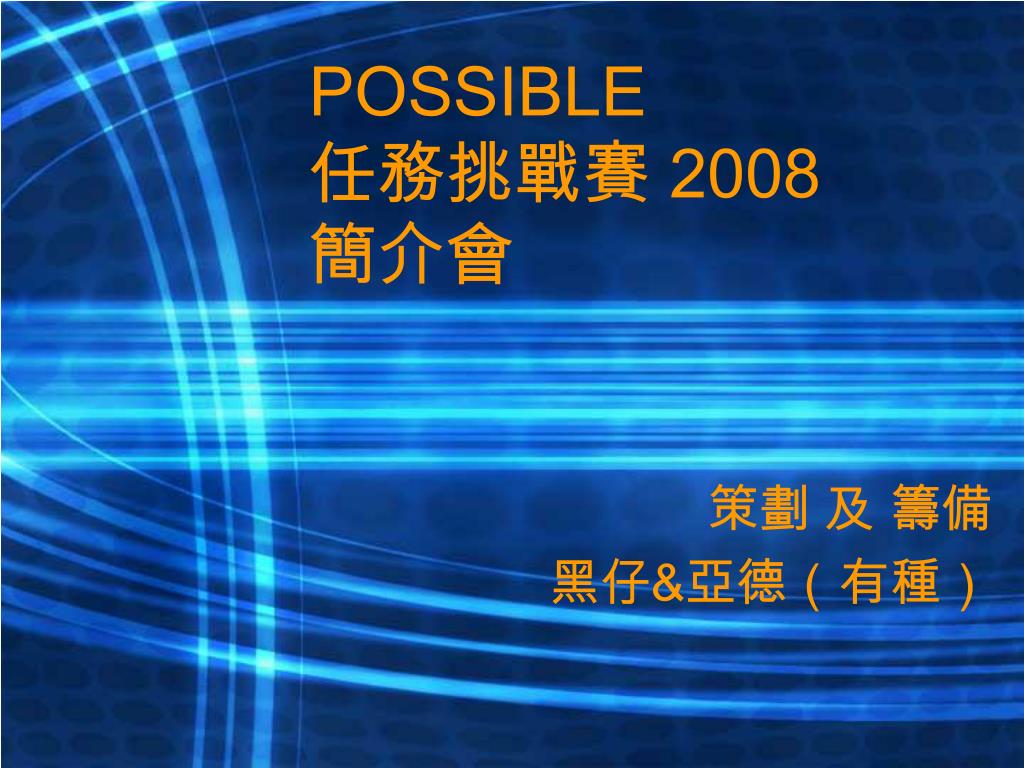 POSSIBLE
任務挑戰賽 2008
簡介會

策劃 及 籌備
黑仔&亞德（有種）